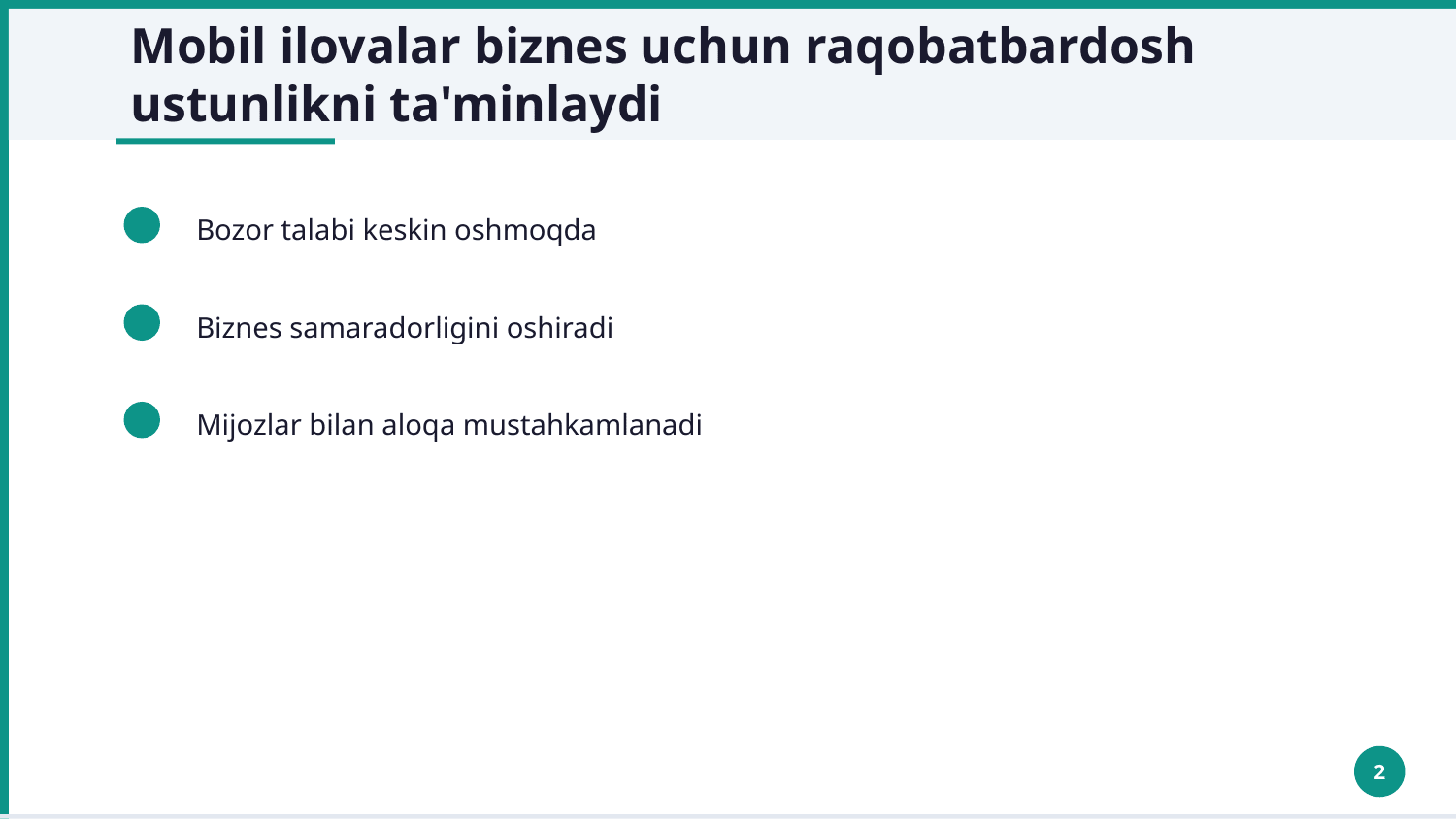 Mobil ilovalar biznes uchun raqobatbardosh ustunlikni ta'minlaydi

Bozor talabi keskin oshmoqda

Biznes samaradorligini oshiradi

Mijozlar bilan aloqa mustahkamlanadi

2